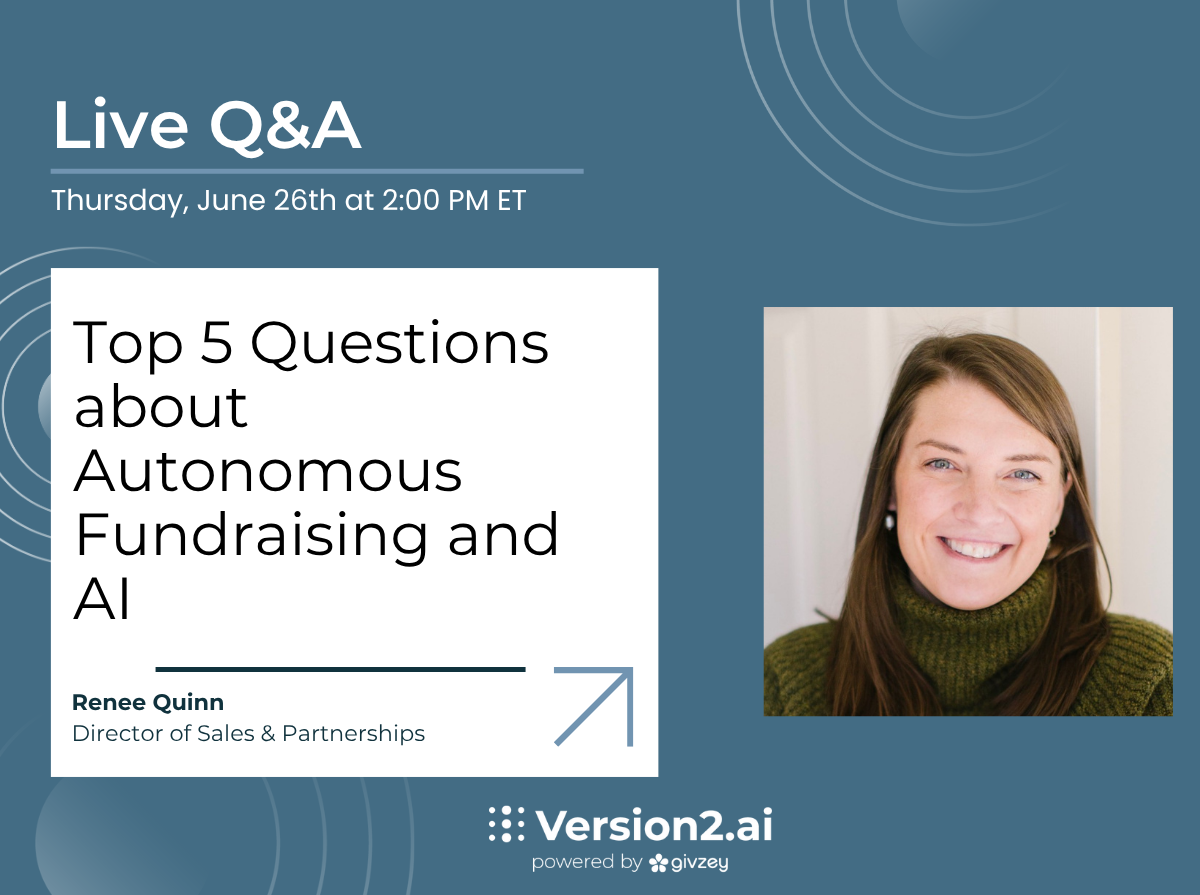 Live Q&A

Thursday, June 26th at 2:00 PM ET

Top 5 Questions about Autonomous Fundraising and AI

Renee Quinn
Director of Sales & Partnerships

Version2.ai
powered by givzey